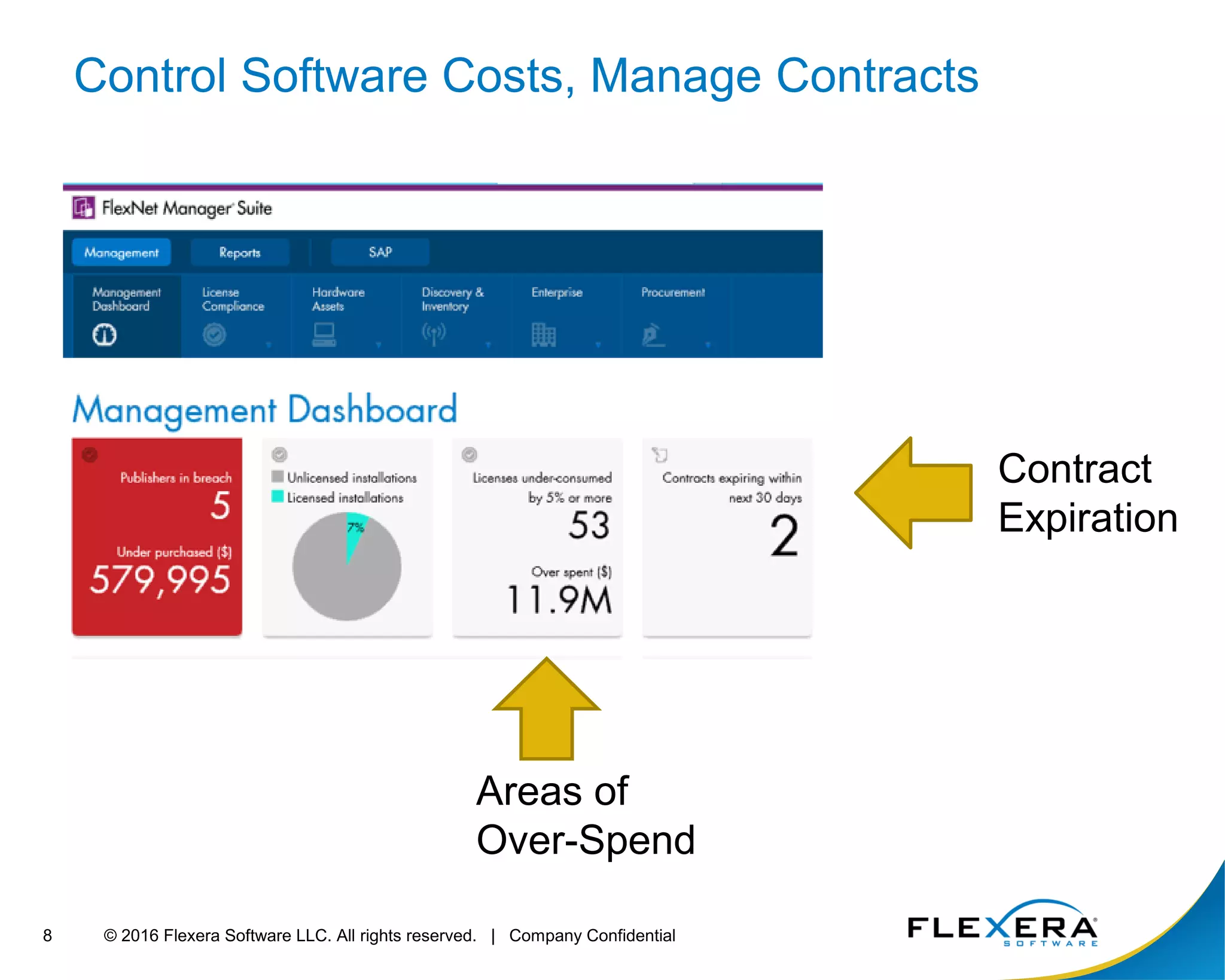 Control Software Costs, Manage Contracts

FlexNet Manager Suite

Management Reports SAP

Management Dashboard

License Compliance

Hardware Assets

Discovery & Inventory

Enterprise

Procurement

Management Dashboard

Publishers in breach
5
Under purchased ($)
579,995

Unlicensed installations
Licensed installations
7%

Licenses under-consumed by 5% or more
53
Over spent ($)
11.9M

Contracts expiring within next 30 days
2

Contract Expiration

Areas of Over-Spend

8 © 2016 Flexera Software LLC. All rights reserved. | Company Confidential

FLEXERA SOFTWARE